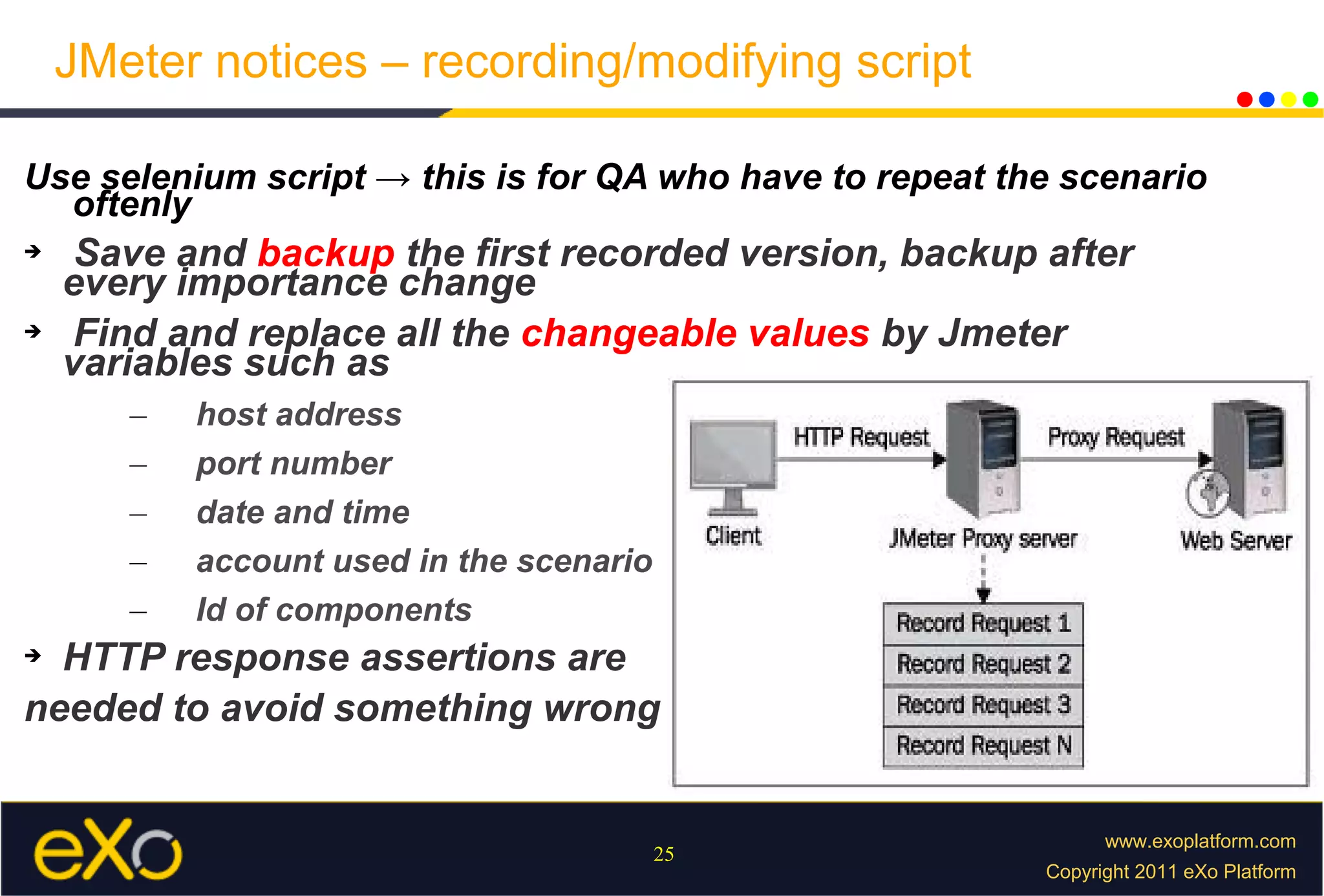 JMeter notices – recording/modifying script

Use selenium script → this is for QA who have to repeat the scenario oftenly

➔ Save and backup the first recorded version, backup after every importance change

➔ Find and replace all the changeable values by Jmeter variables such as

– host address

– port number

– date and time

– account used in the scenario

– Id of components

➔ HTTP response assertions are needed to avoid something wrong

HTTP Request
Proxy Request
Client
JMeter Proxy server
Web Server
Record Request 1
Record Request 2
Record Request 3
Record Request N

eXo
25
www.exoplatform.com
Copyright 2011 eXo Platform